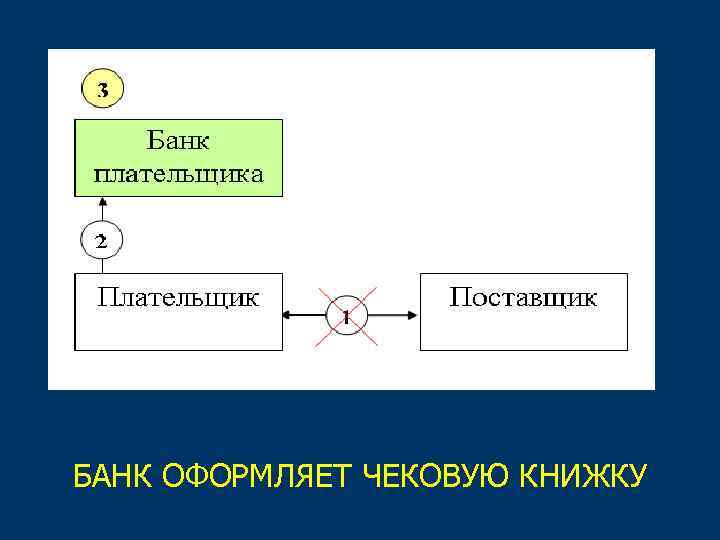 3

Банк плательщика

2

Плательщик

1

Поставщик

БАНК ОФОРМЛЯЕТ ЧЕКОВУЮ КНИЖКУ